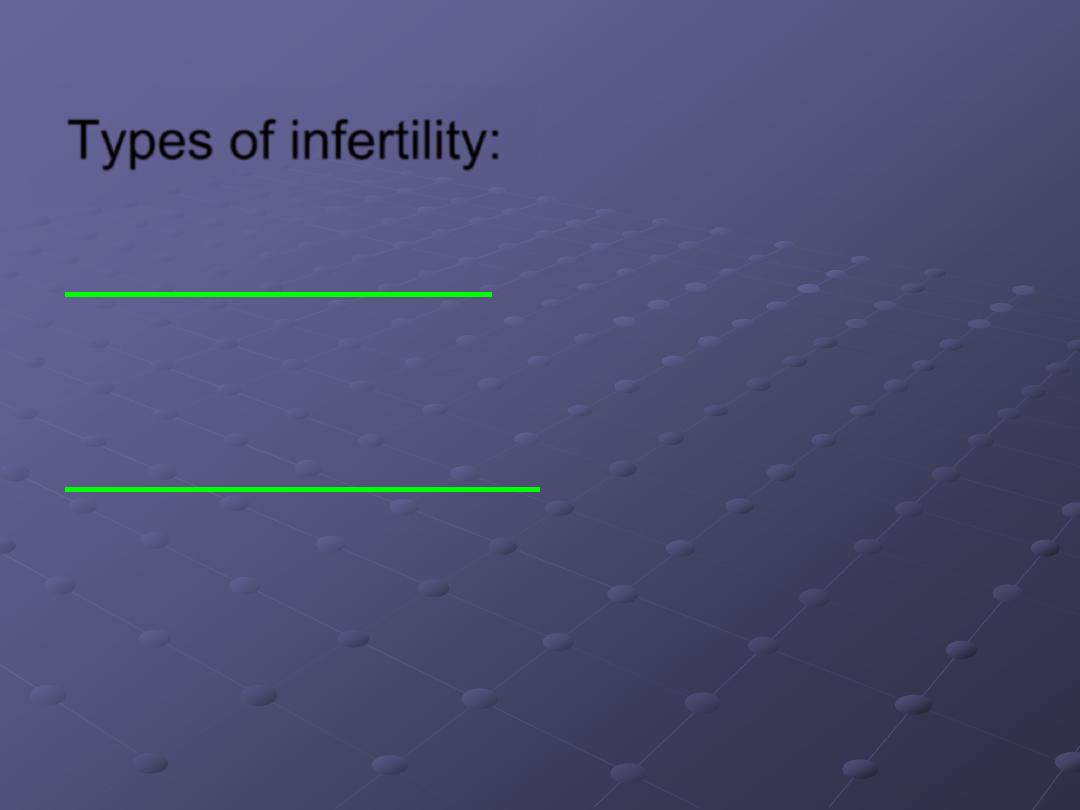 Types of infertility: